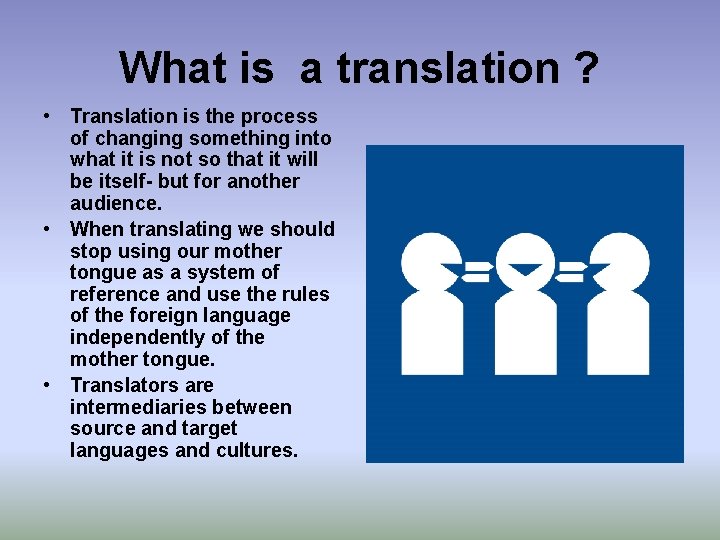 What is  a translation ?

• Translation is the process of changing something into what it is not so that it will be itself- but for another audience.
• When translating we should stop using our mother tongue as a system of reference and use the rules of the foreign language independently of the mother tongue.
• Translators are intermediaries between source and target languages and cultures.